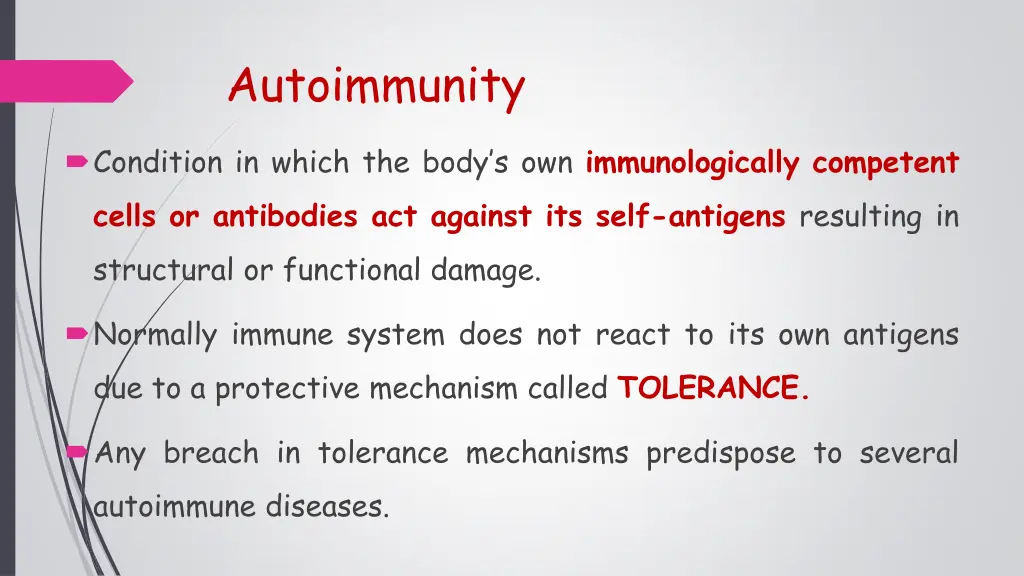 Autoimmunity

Condition in which the body's own immunologically competent cells or antibodies act against its self-antigens resulting in structural or functional damage.

Normally immune system does not react to its own antigens due to a protective mechanism called TOLERANCE.

Any breach in tolerance mechanisms predispose to several autoimmune diseases.